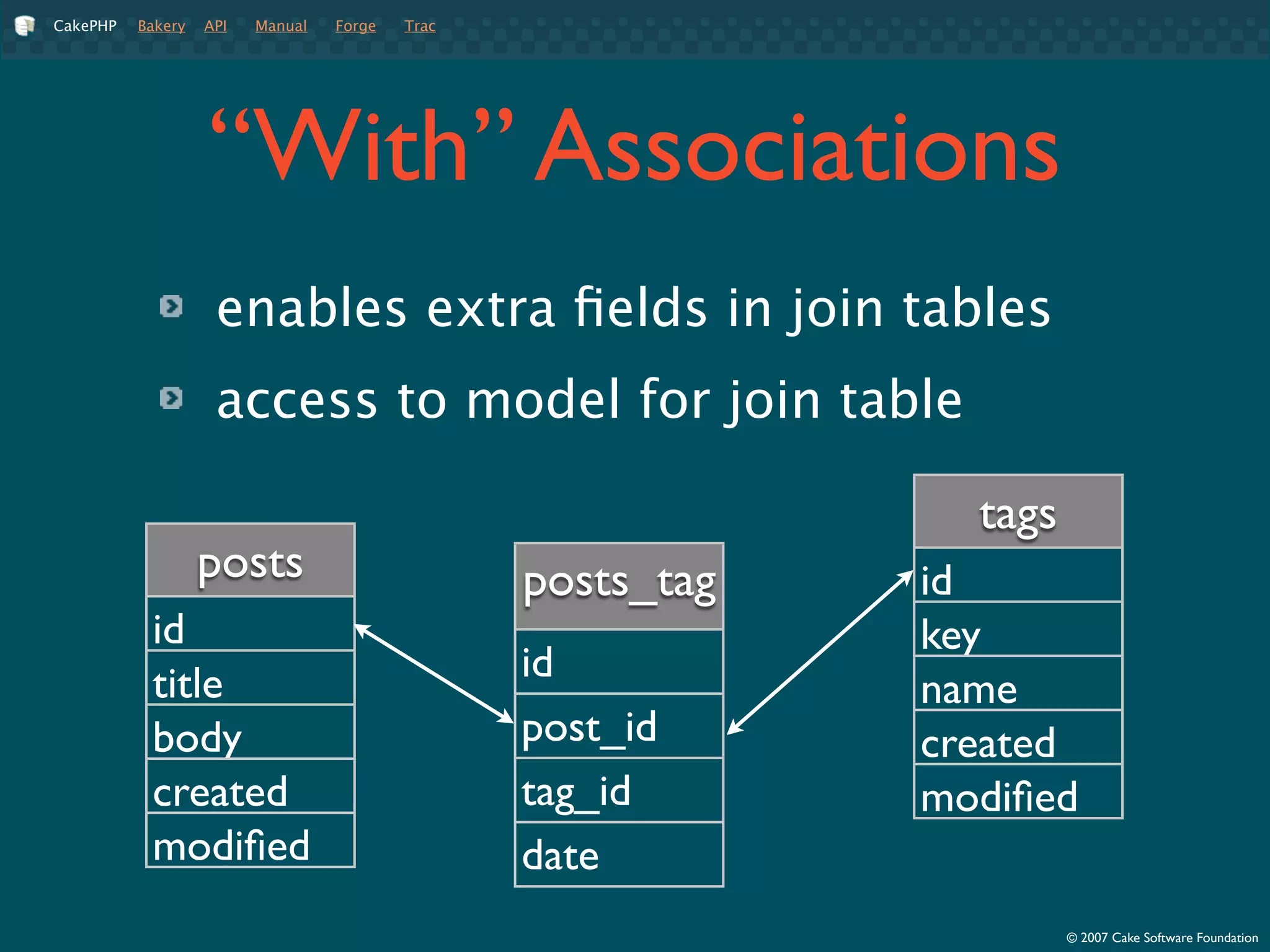 CakePHP Bakery API Manual Forge Trac

“With” Associations

enables extra fields in join tables

access to model for join table

| posts |
|---|
| id |
| title |
| body |
| created |
| modified |

| posts_tag |
|---|
| id |
| post_id |
| tag_id |
| date |

| tags |
|---|
| id |
| key |
| name |
| created |
| modified |

© 2007 Cake Software Foundation